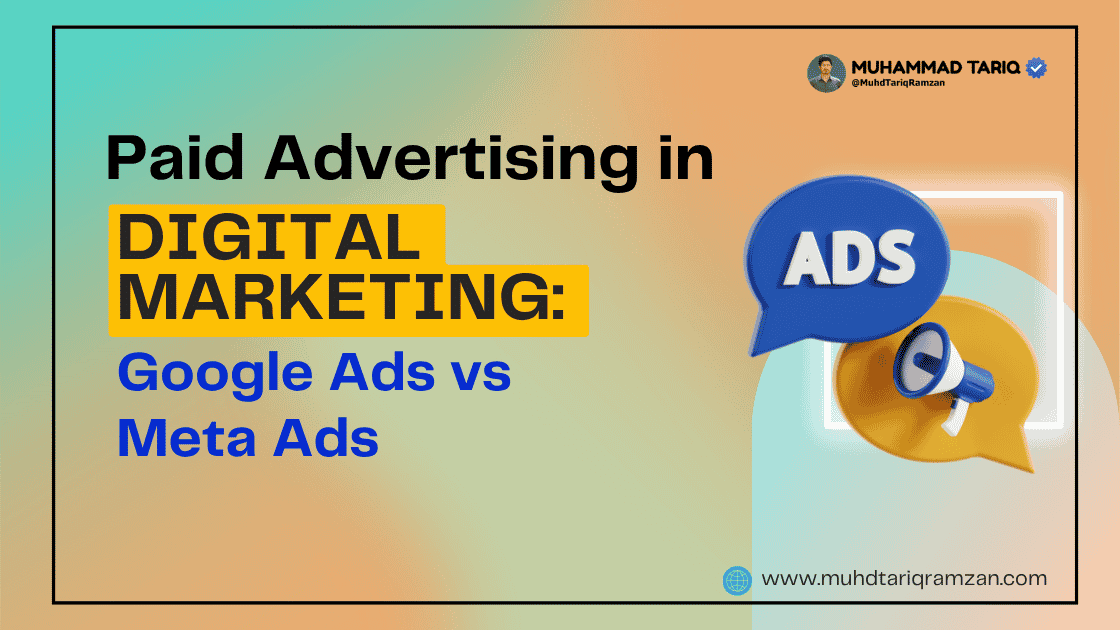 MUHAMMAD TARIQ
@MuhdTariqRamzan

Paid Advertising in DIGITAL MARKETING: Google Ads vs Meta Ads

ADS

www.muhdtariqramzan.com